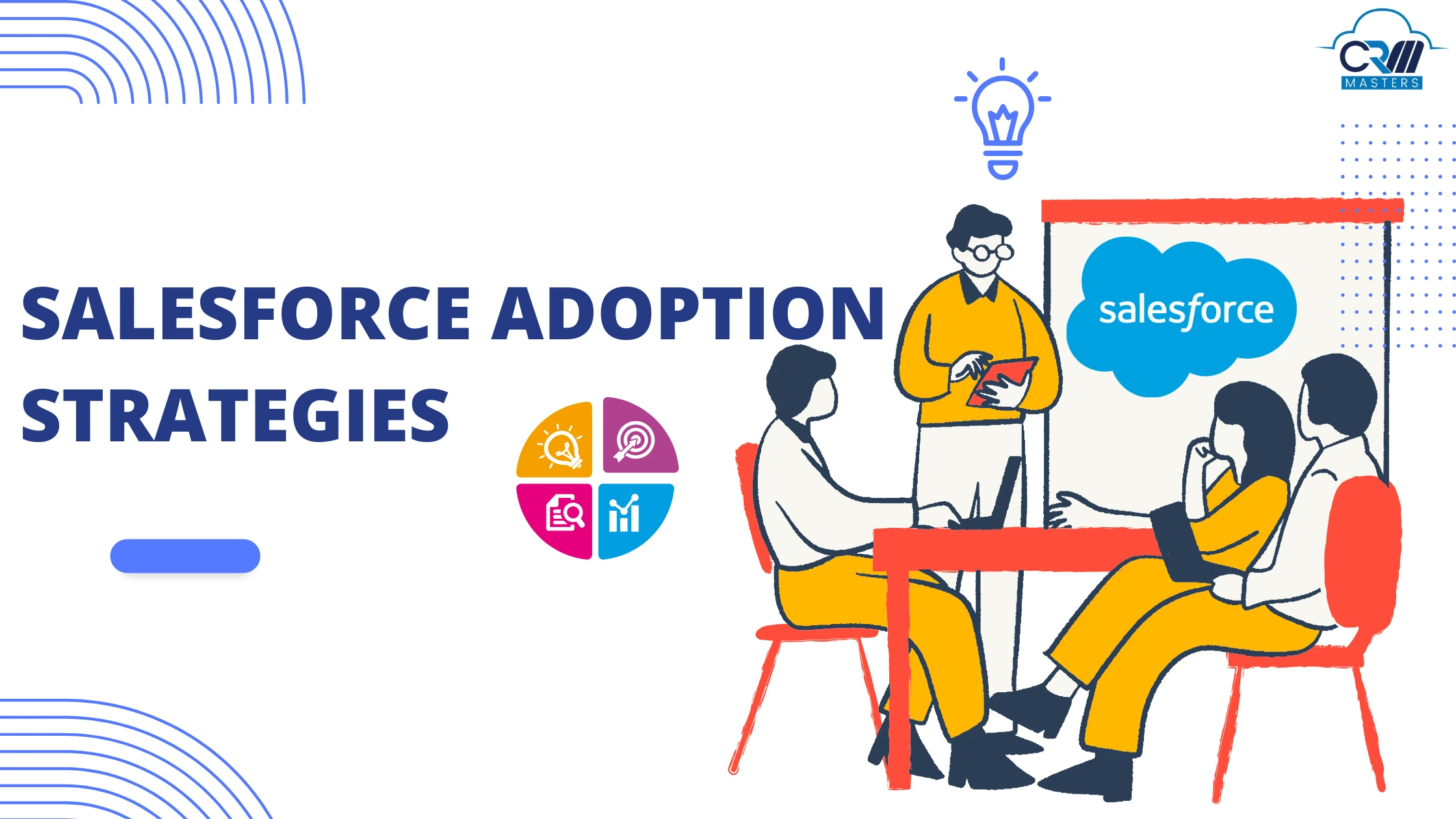 CRM MASTERS

SALESFORCE ADOPTION STRATEGIES

salesforce